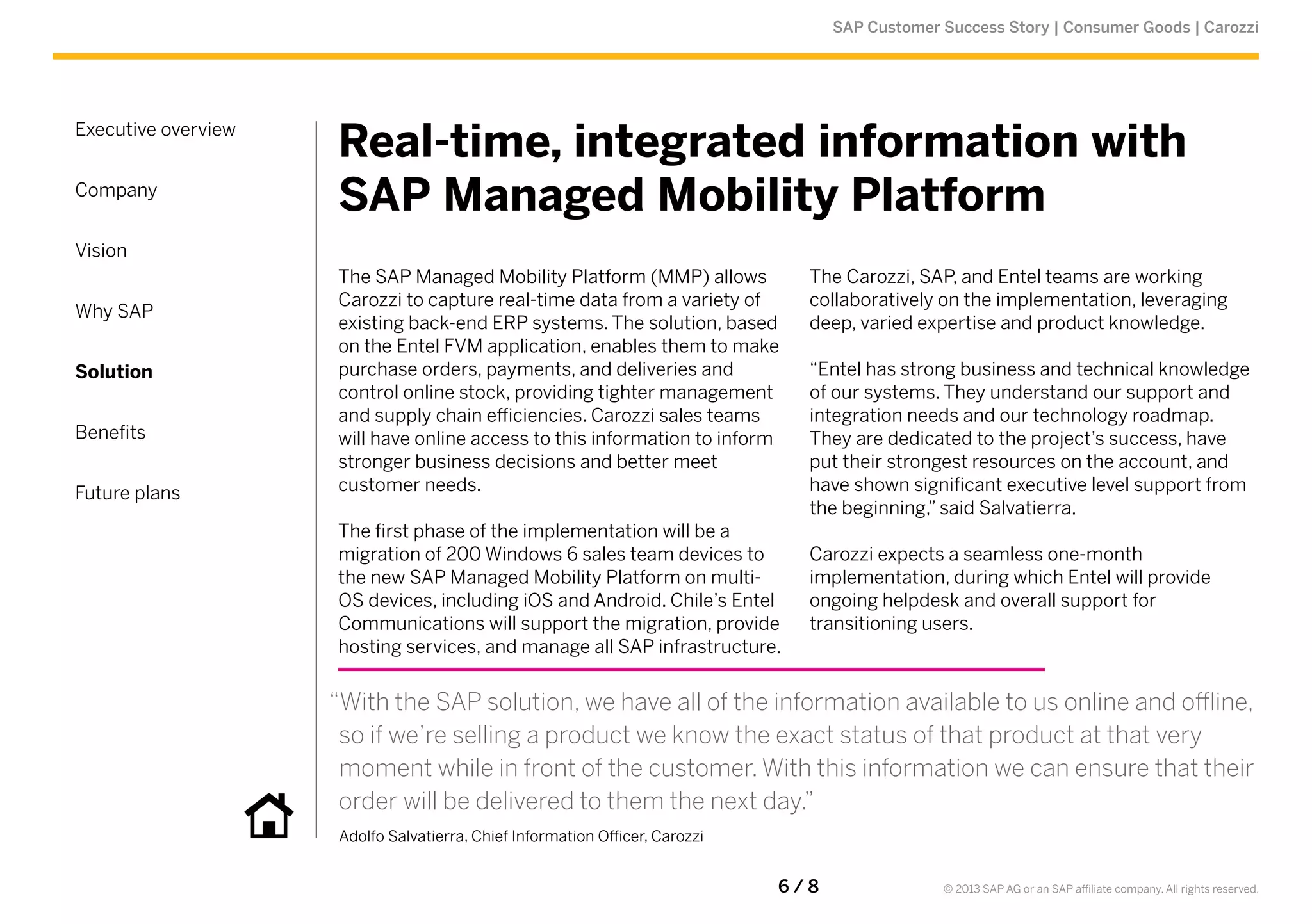 SAP Customer Success Story | Consumer Goods | Carozzi

Executive overview

Company

Vision

Why SAP

Solution

Benefits

Future plans

Real-time, integrated information with SAP Managed Mobility Platform

The SAP Managed Mobility Platform (MMP) allows Carozzi to capture real-time data from a variety of existing back-end ERP systems. The solution, based on the Entel FVM application, enables them to make purchase orders, payments, and deliveries and control online stock, providing tighter management and supply chain efficiencies. Carozzi sales teams will have online access to this information to inform stronger business decisions and better meet customer needs.

The first phase of the implementation will be a migration of 200 Windows 6 sales team devices to the new SAP Managed Mobility Platform on multi-OS devices, including iOS and Android. Chile's Entel Communications will support the migration, provide hosting services, and manage all SAP infrastructure.

The Carozzi, SAP, and Entel teams are working collaboratively on the implementation, leveraging deep, varied expertise and product knowledge.

"Entel has strong business and technical knowledge of our systems. They understand our support and integration needs and our technology roadmap. They are dedicated to the project's success, have put their strongest resources on the account, and have shown significant executive level support from the beginning," said Salvatierra.

Carozzi expects a seamless one-month implementation, during which Entel will provide ongoing helpdesk and overall support for transitioning users.

"With the SAP solution, we have all of the information available to us online and offline, so if we're selling a product we know the exact status of that product at that very moment while in front of the customer. With this information we can ensure that their order will be delivered to them the next day."

Adolfo Salvatierra, Chief Information Officer, Carozzi

6 / 8

© 2013 SAP AG or an SAP affiliate company. All rights reserved.